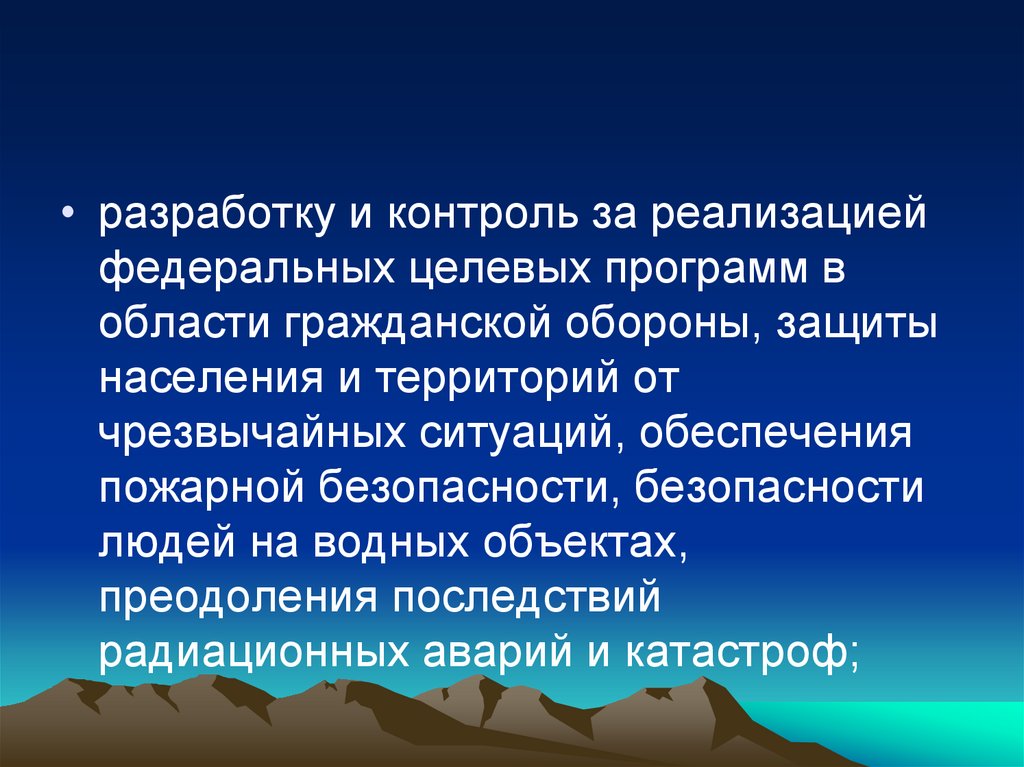 • разработку и контроль за реализацией федеральных целевых программ в области гражданской обороны, защиты населения и территорий от чрезвычайных ситуаций, обеспечения пожарной безопасности, безопасности людей на водных объектах, преодоления последствий радиационных аварий и катастроф;